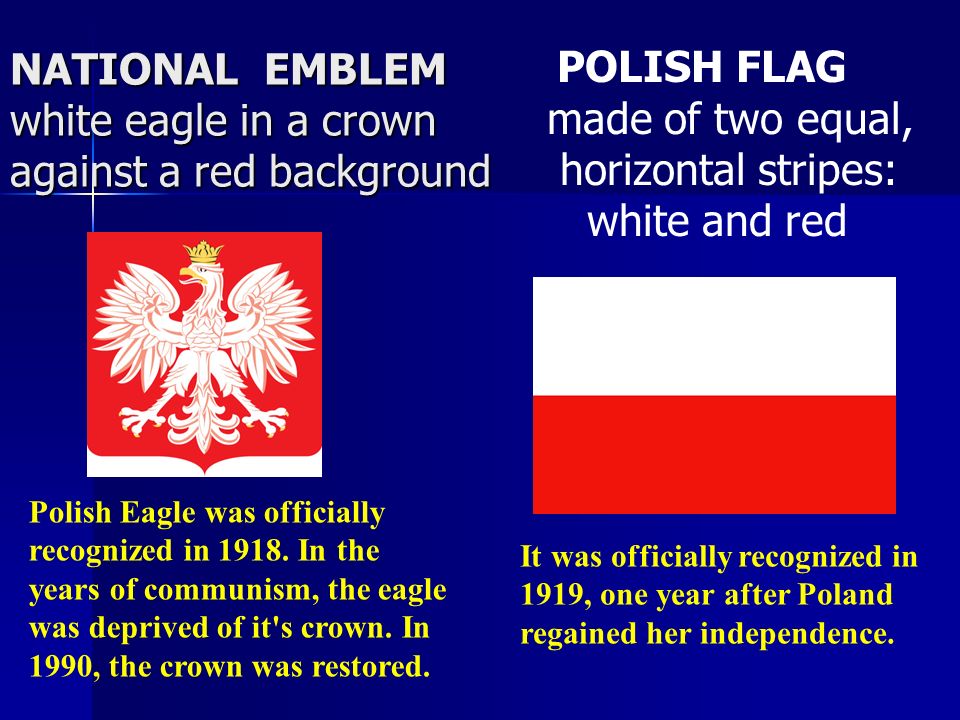 NATIONAL EMBLEM
white eagle in a crown against a red background

Polish Eagle was officially recognized in 1918. In the years of communism, the eagle was deprived of it's crown. In 1990, the crown was restored.

POLISH FLAG
made of two equal, horizontal stripes: white and red

It was officially recognized in 1919, one year after Poland regained her independence.